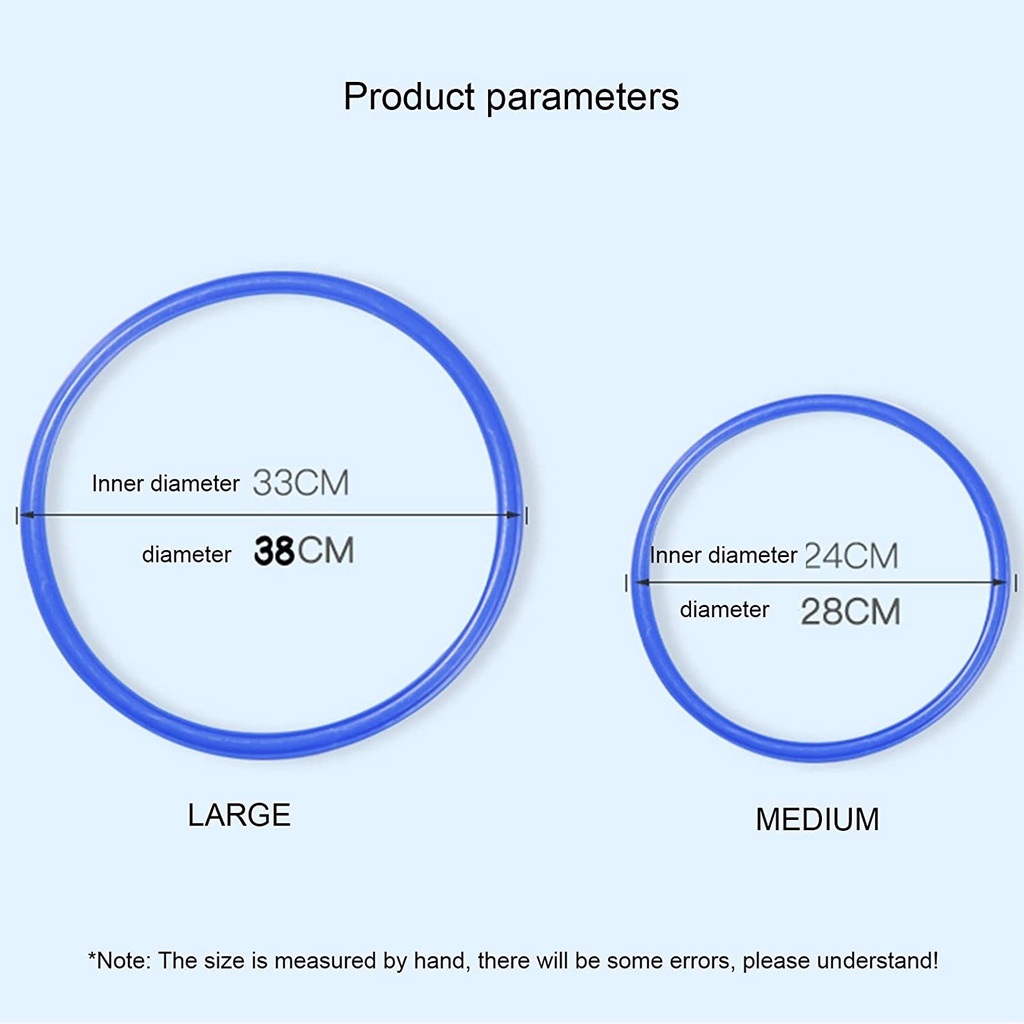 Product parameters

Inner diameter 33CM

diameter 38CM

LARGE

Inner diameter 24CM

diameter 28CM

MEDIUM

*Note: The size is measured by hand, there will be some errors, please understand!